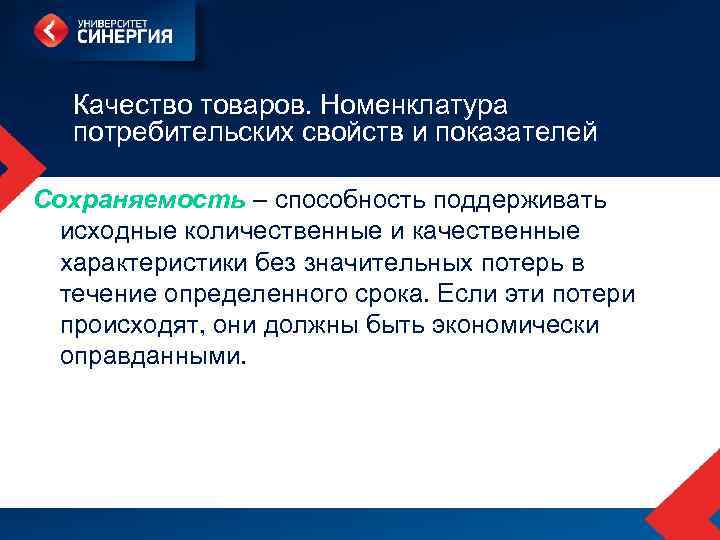 УНИВЕРСИТЕТ
СИНЕРГИЯ

Качество товаров. Номенклатура потребительских свойств и показателей

Сохраняемость – способность поддерживать исходные количественные и качественные характеристики без значительных потерь в течение определенного срока. Если эти потери происходят, они должны быть экономически оправданными.